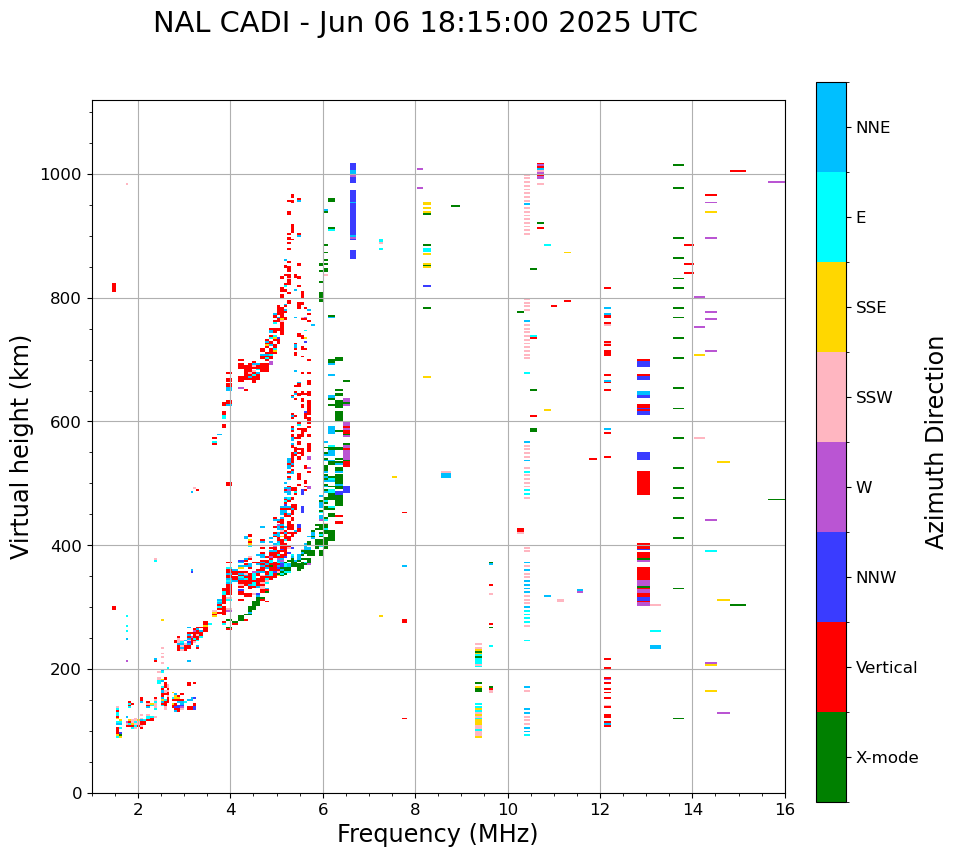 NAL CADI - Jun 06 18:15:00 2025 UTC

Virtual height (km)

1000
800
600
400
200
0

2
4
6
8
10
12
14
16

Frequency (MHz)

NNE
E
SSE
SSW
W
NNW
Vertical
X-mode

Azimuth Direction